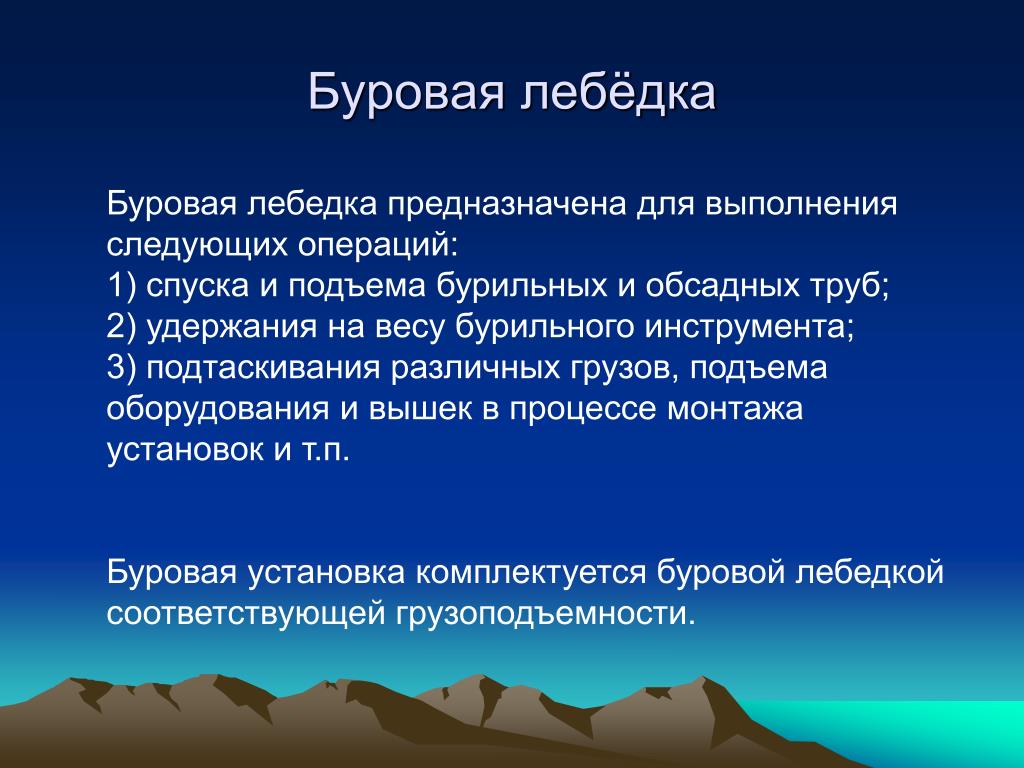 Буровая лебёдка

Буровая лебедка предназначена для выполнения следующих операций:
1) спуска и подъема бурильных и обсадных труб;
2) удержания на весу бурильного инструмента;
3) подтаскивания различных грузов, подъема оборудования и вышек в процессе монтажа установок и т.п.

Буровая установка комплектуется буровой лебедкой соответствующей грузоподъемности.